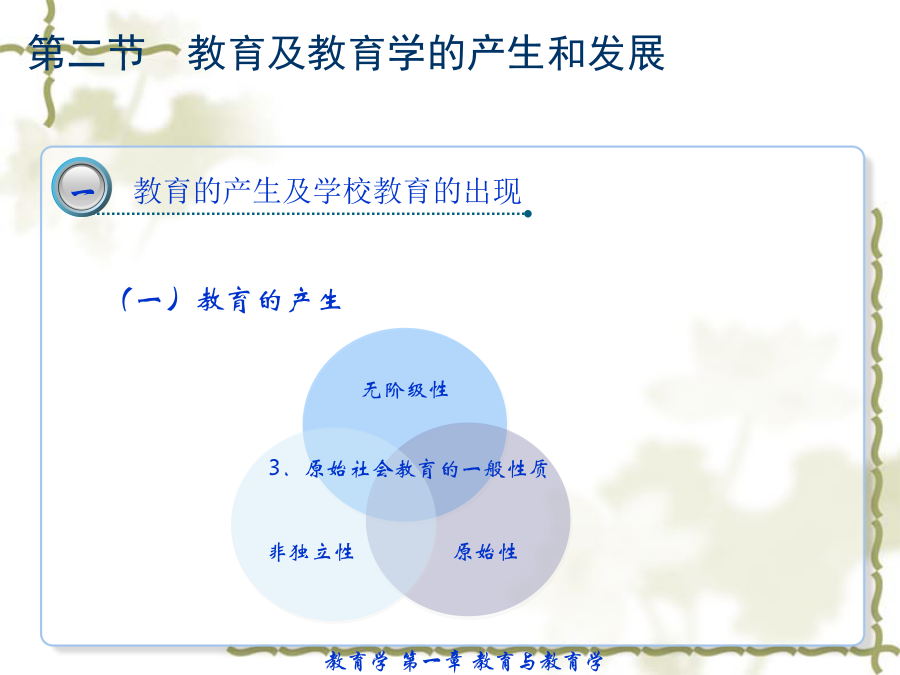 第二节　教育及教育学的产生和发展

一

教育的产生及学校教育的出现

（一）教育的产生

无阶级性

3、原始社会教育的一般性质

非独立性

原始性

教育学 第一章 教育与教育学